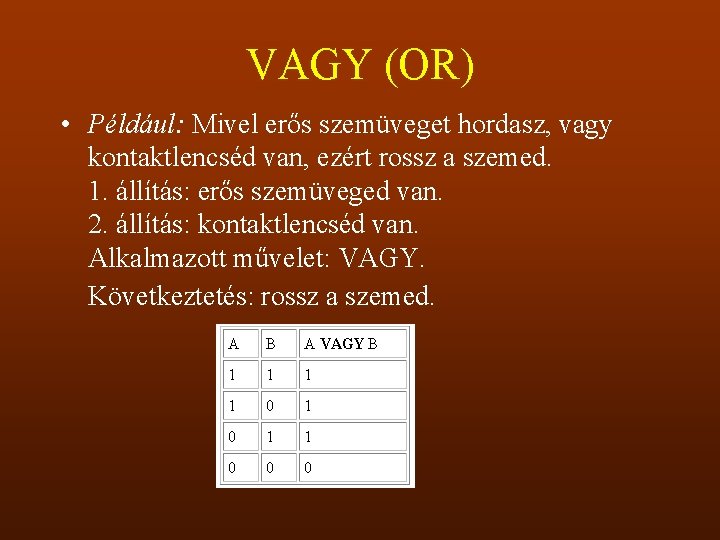 VAGY (OR)

• Például: Mivel erős szemüveget hordasz, vagy kontaktlencséd van, ezért rossz a szemed.
1. állítás: erős szemüveged van.
2. állítás: kontaktlencséd van.
Alkalmazott művelet: VAGY.
Következtetés: rossz a szemed.

| A | B | A VAGY B |
|---|---|---|
| 1 | 1 | 1 |
| 1 | 0 | 1 |
| 0 | 1 | 1 |
| 0 | 0 | 0 |